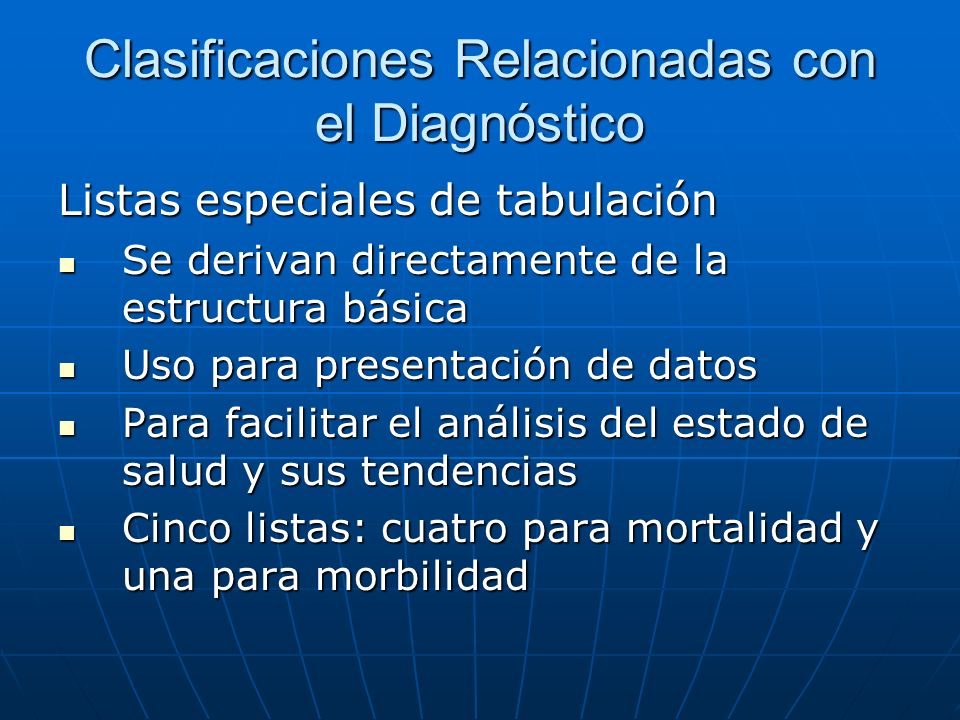 Clasificaciones Relacionadas con el Diagnóstico

Listas especiales de tabulación

- Se derivan directamente de la estructura básica
- Uso para presentación de datos
- Para facilitar el análisis del estado de salud y sus tendencias
- Cinco listas: cuatro para mortalidad y una para morbilidad